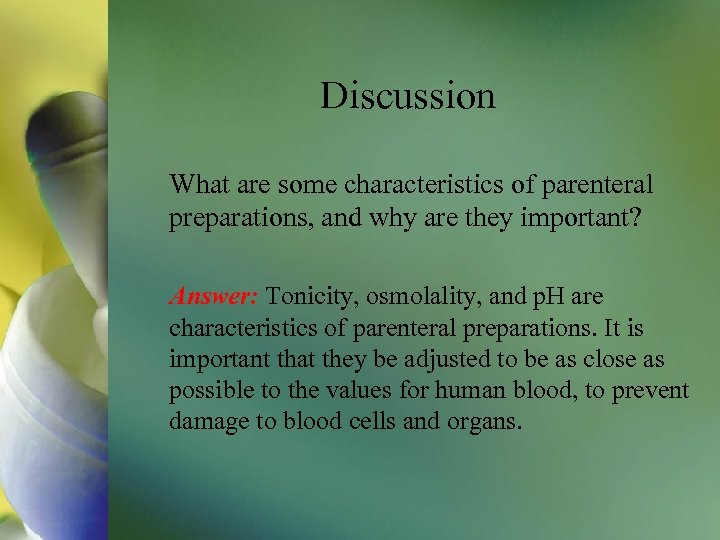 Discussion

What are some characteristics of parenteral preparations, and why are they important?

Answer: Tonicity, osmolality, and pH are characteristics of parenteral preparations. It is important that they be adjusted to be as close as possible to the values for human blood, to prevent damage to blood cells and organs.